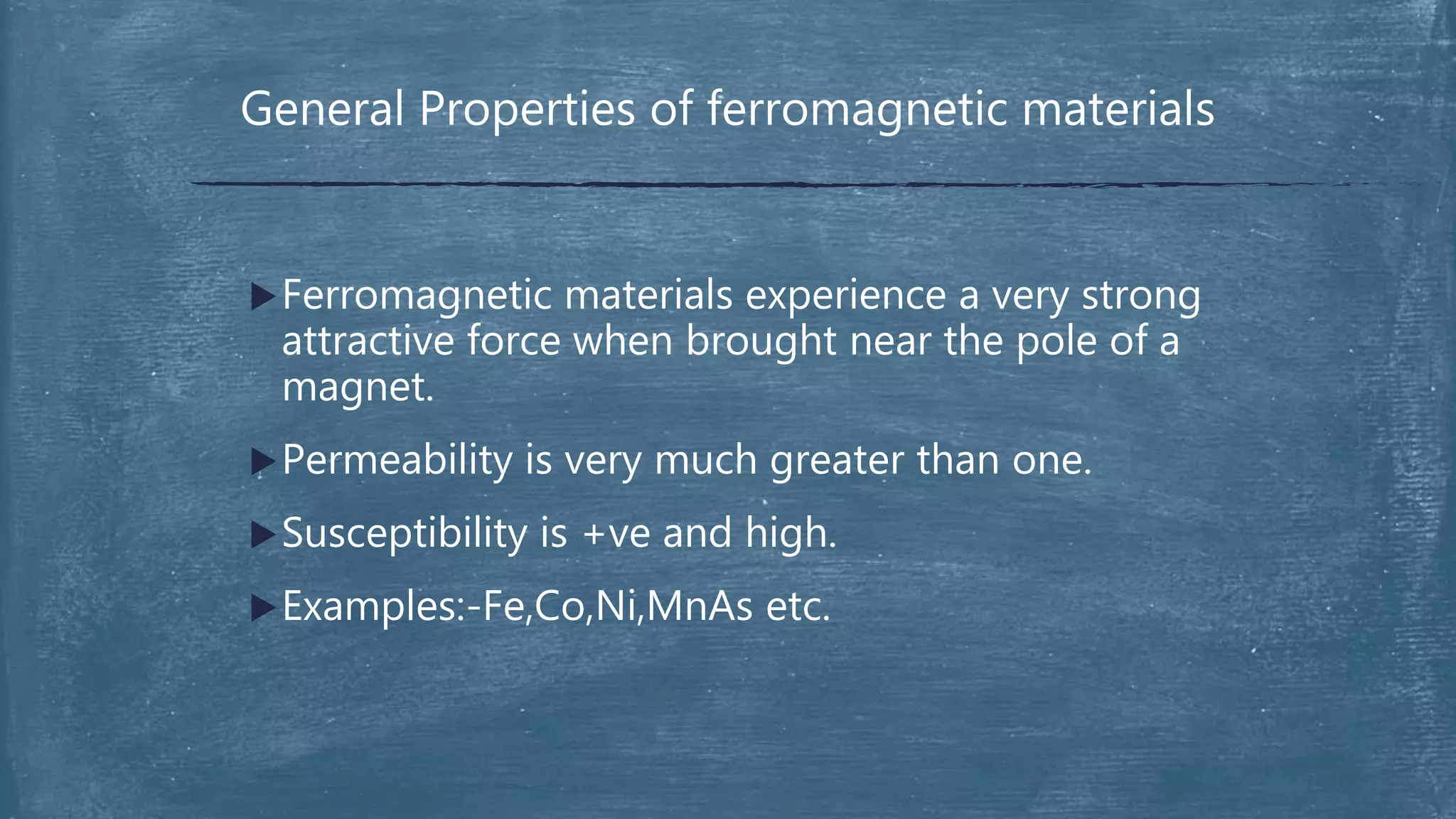 General Properties of ferromagnetic materials

▶ Ferromagnetic materials experience a very strong attractive force when brought near the pole of a magnet.

▶ Permeability is very much greater than one.

▶ Susceptibility is +ve and high.

▶ Examples:-Fe,Co,Ni,MnAs etc.